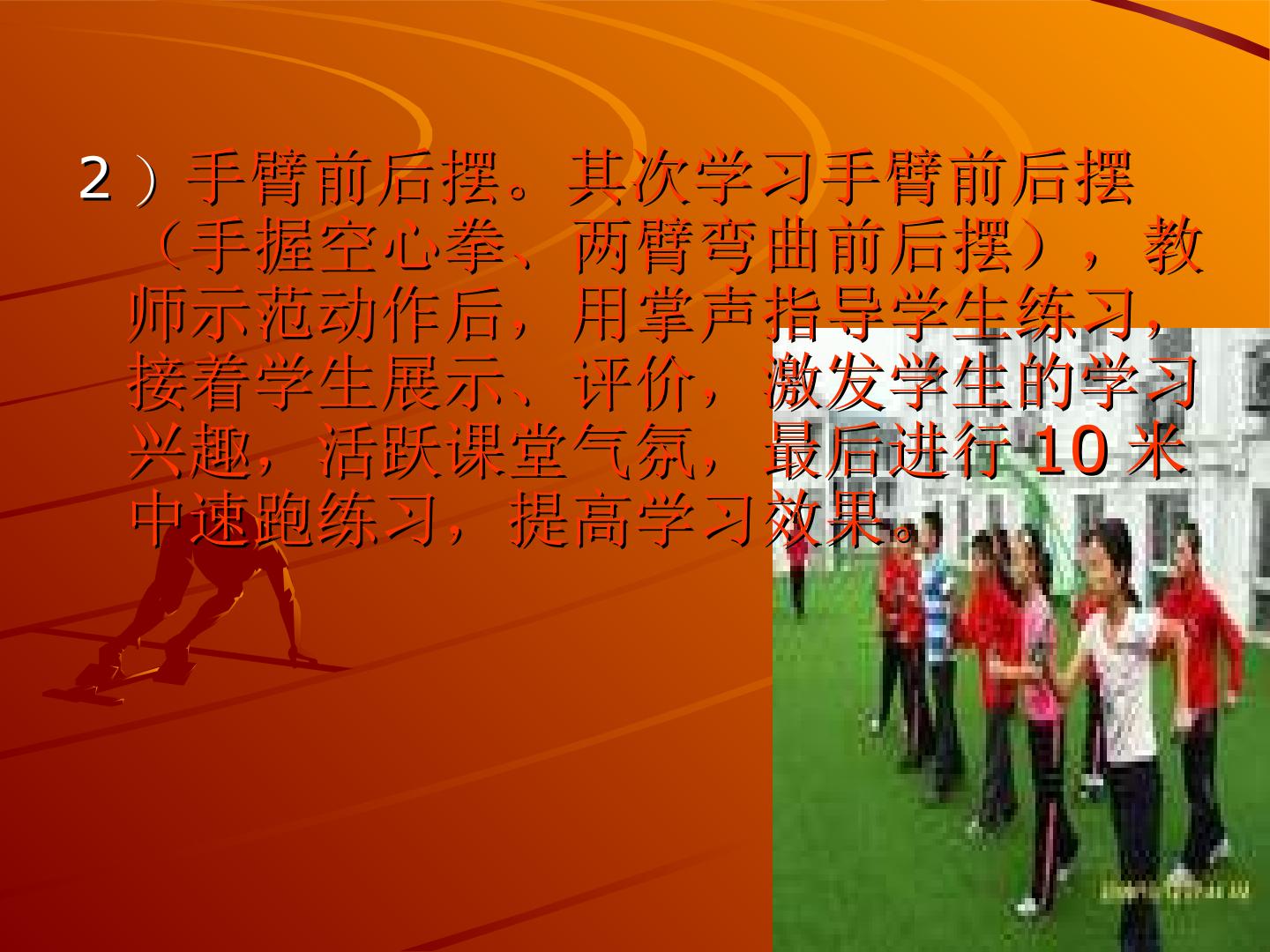 2）手臂前后摆。其次学习手臂前后摆（手握空心拳、两臂弯曲前后摆），教师示范动作后，用掌声指导学生练习，接着学生展示、评价，激发学生的学习兴趣，活跃课堂气氛，最后进行10米中速跑练习，提高学习效果。